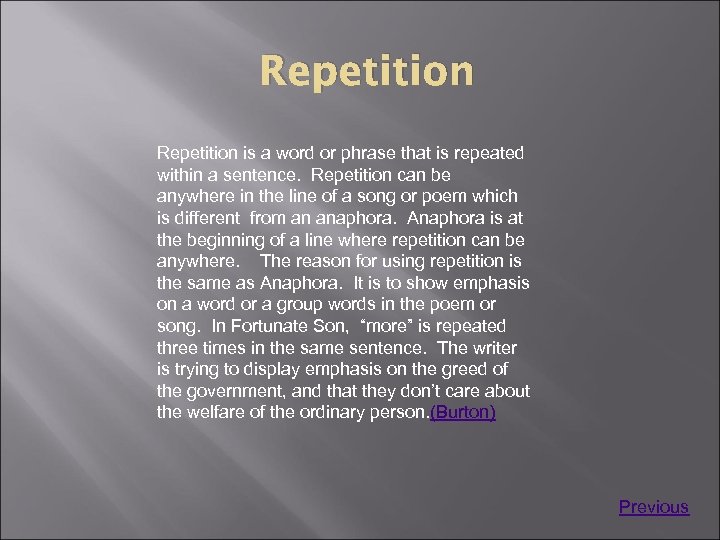 Repetition

Repetition is a word or phrase that is repeated within a sentence. Repetition can be anywhere in the line of a song or poem which is different from an anaphora. Anaphora is at the beginning of a line where repetition can be anywhere. The reason for using repetition is the same as Anaphora. It is to show emphasis on a word or a group words in the poem or song. In Fortunate Son, "more" is repeated three times in the same sentence. The writer is trying to display emphasis on the greed of the government, and that they don't care about the welfare of the ordinary person.(Burton)

Previous